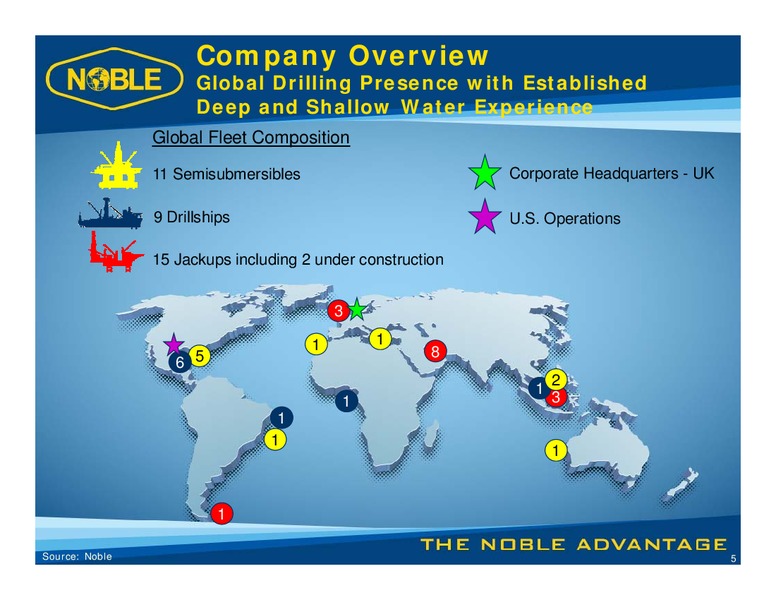 NOBLE

Company Overview
Global Drilling Presence with Established Deep and Shallow Water Experience

Global Fleet Composition

11 Semisubmersibles

9 Drillships

15 Jackups including 2 under construction

Corporate Headquarters - UK

U.S. Operations

3
1
1
8
5
6
2
1
3
1
1
1
1
1

THE NOBLE ADVANTAGE

Source: Noble

5